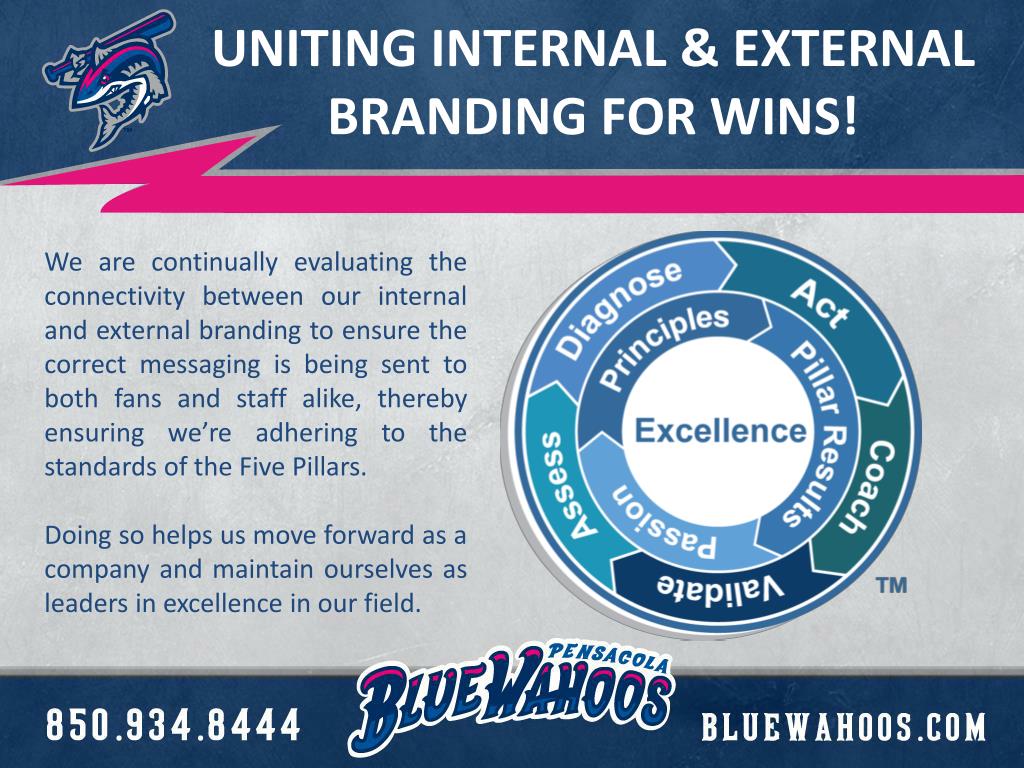 UNITING INTERNAL & EXTERNAL BRANDING FOR WINS!

We are continually evaluating the connectivity between our internal and external branding to ensure the correct messaging is being sent to both fans and staff alike, thereby ensuring we're adhering to the standards of the Five Pillars.

Doing so helps us move forward as a company and maintain ourselves as leaders in excellence in our field.

Diagnose
Act
Coach
Validate
Assess
Principles
Pillar Results
Passion
Excellence
TM

850.934.8444
PENSACOLA
BLUE WAHOOS
BLUEWAHOOS.COM